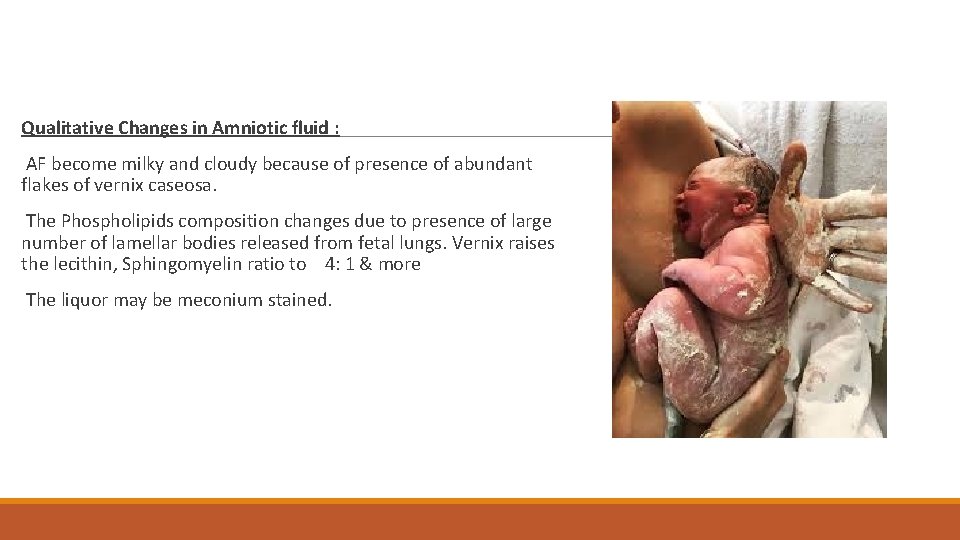 Qualitative Changes in Amniotic fluid :

AF become milky and cloudy because of presence of abundant flakes of vernix caseosa.

The Phospholipids composition changes due to presence of large number of lamellar bodies released from fetal lungs. Vernix raises the lecithin, Sphingomyelin ratio to 4: 1 & more

The liquor may be meconium stained.